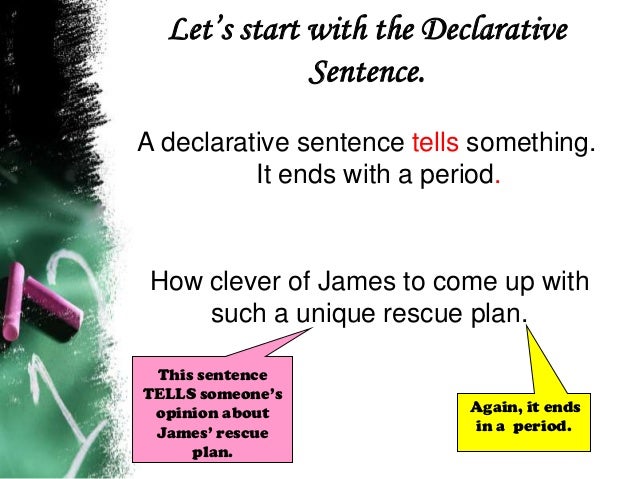 Let's start with the Declarative Sentence.

A declarative sentence tells something. It ends with a period.

How clever of James to come up with such a unique rescue plan.

This sentence TELLS someone's opinion about James' rescue plan.

Again, it ends in a period.